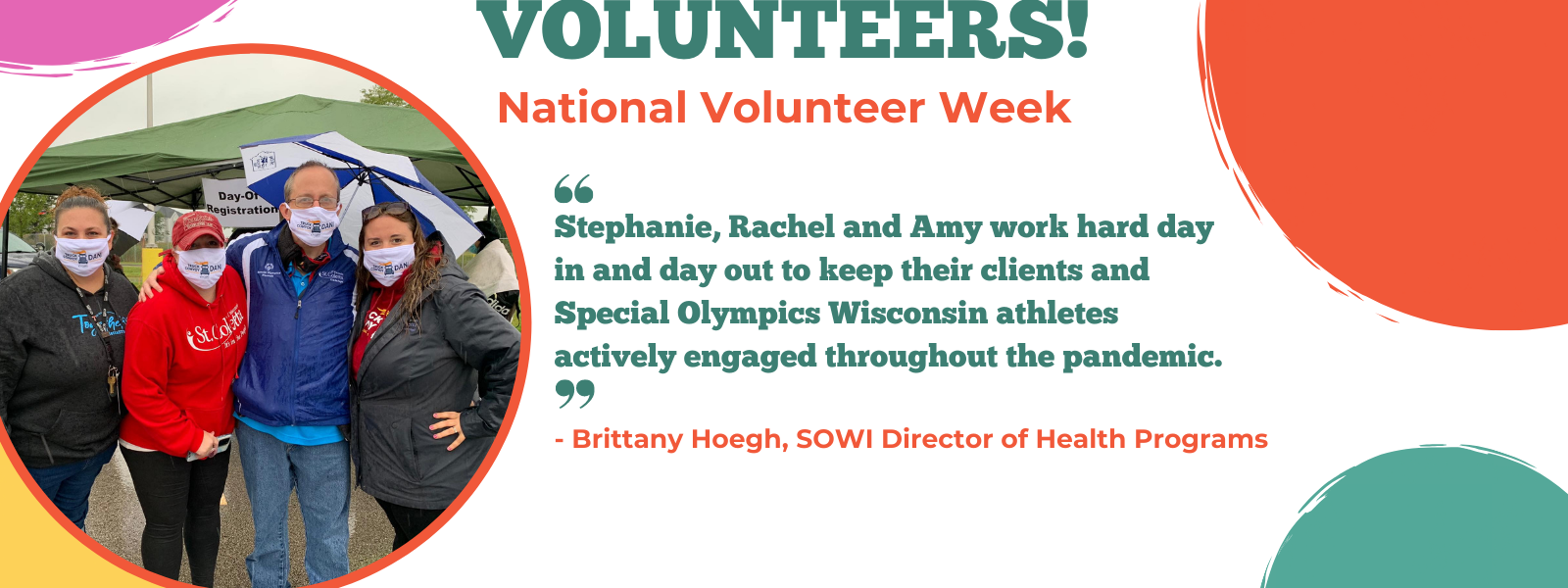 VOLUNTEERS!

National Volunteer Week

Day-Of Registration

“

Stephanie, Rachel and Amy work hard day in and day out to keep their clients and Special Olympics Wisconsin athletes actively engaged throughout the pandemic.

”

- Brittany Hoegh, SOWI Director of Health Programs